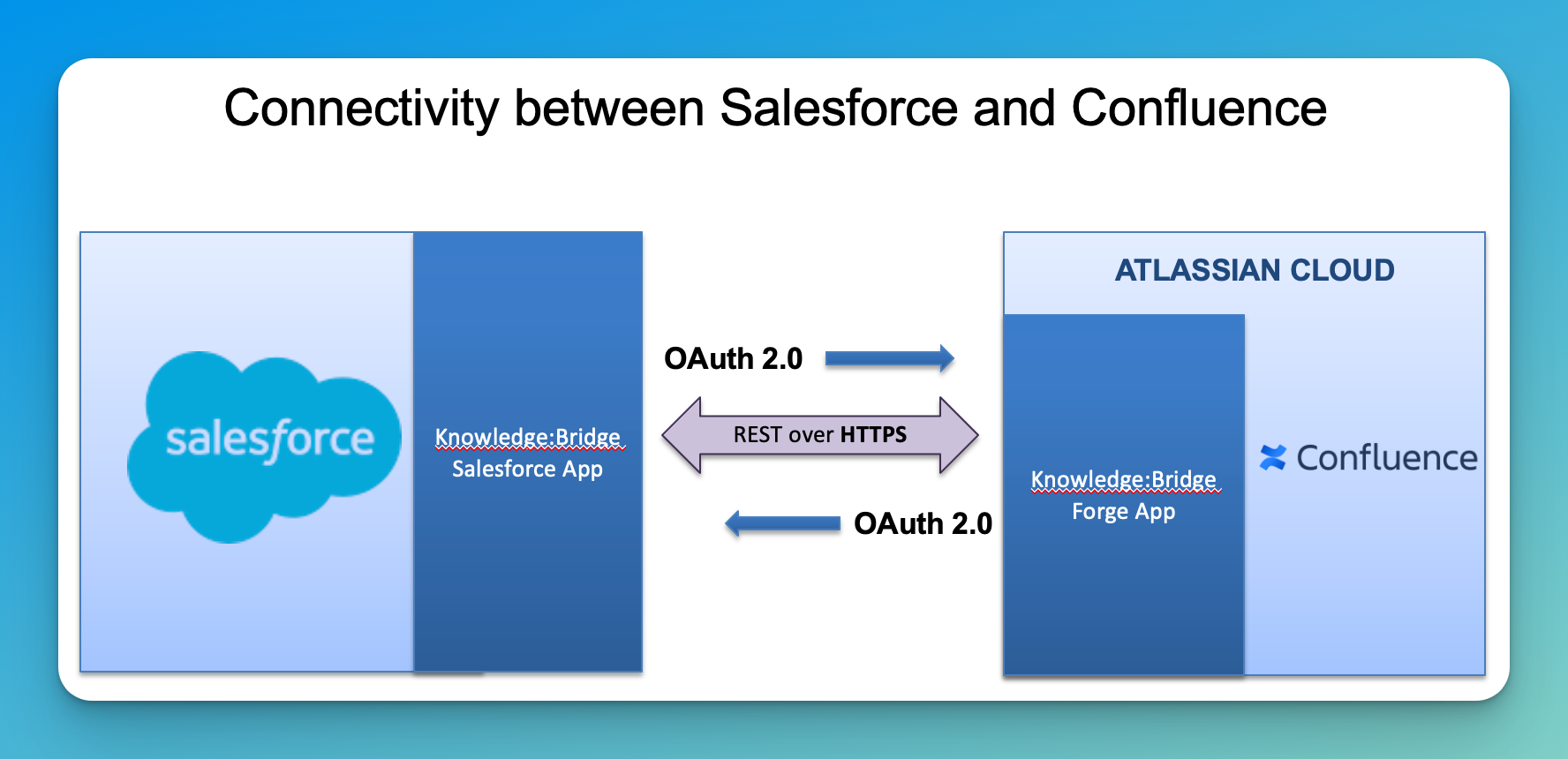 Connectivity between Salesforce and Confluence

salesforce

Knowledge:Bridge Salesforce App

OAuth 2.0

REST over HTTPS

OAuth 2.0

ATLASSIAN CLOUD

Knowledge:Bridge Forge App

Confluence